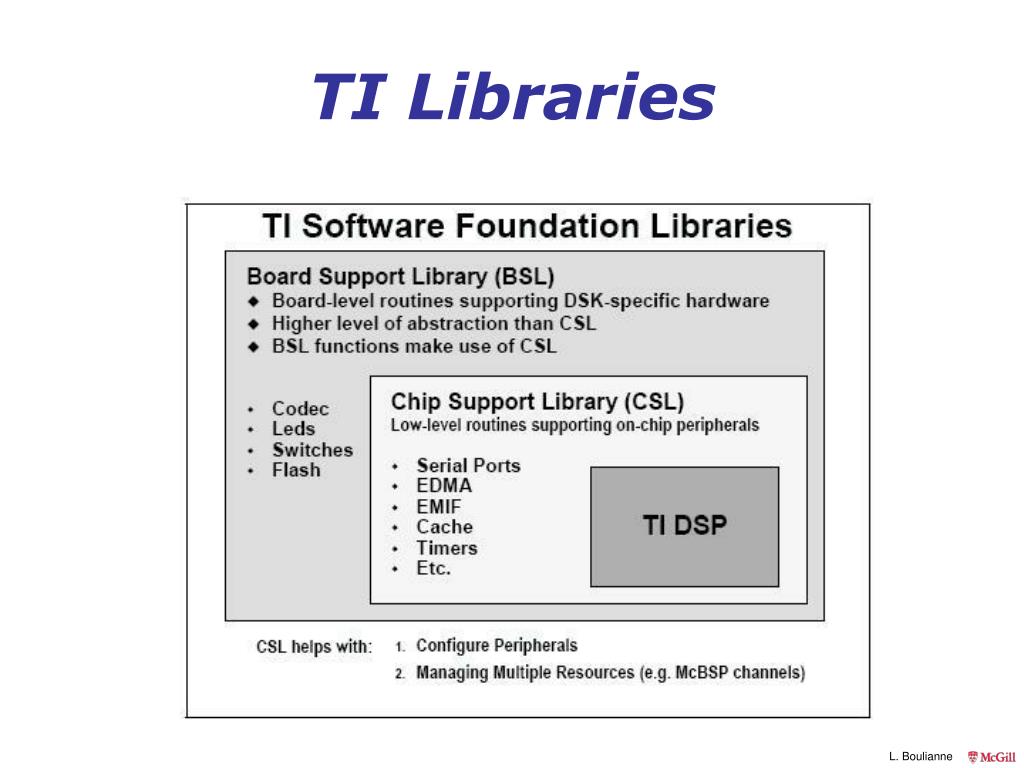 TI Libraries

TI Software Foundation Libraries

Board Support Library (BSL)
◆ Board-level routines supporting DSK-specific hardware
◆ Higher level of abstraction than CSL
◆ BSL functions make use of CSL

• Codec
• Leds
• Switches
• Flash

Chip Support Library (CSL)
Low-level routines supporting on-chip peripherals

• Serial Ports
• EDMA
• EMIF
• Cache
• Timers
• Etc.

TI DSP

CSL helps with:
1. Configure Peripherals
2. Managing Multiple Resources (e.g. McBSP channels)

L. Boulianne McGill